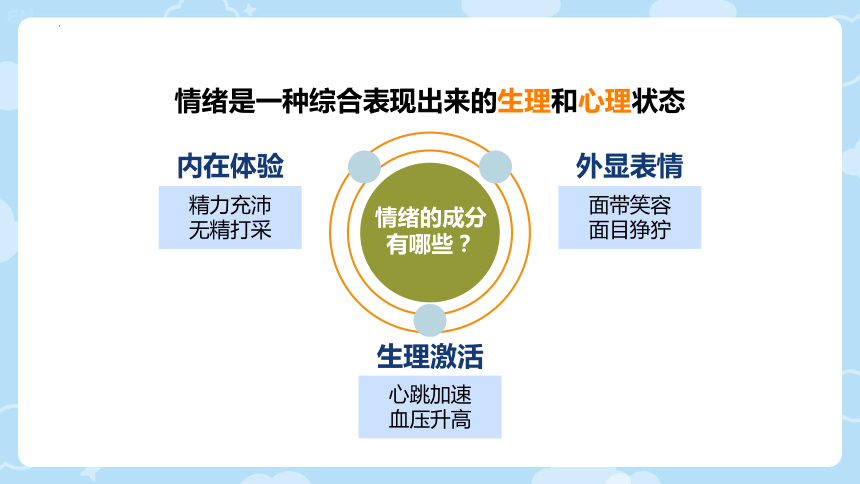 情绪是一种综合表现出来的生理和心理状态

内在体验

精力充沛
无精打采

情绪的成分有哪些？

外显表情

面带笑容
面目狰狞

生理激活

心跳加速
血压升高